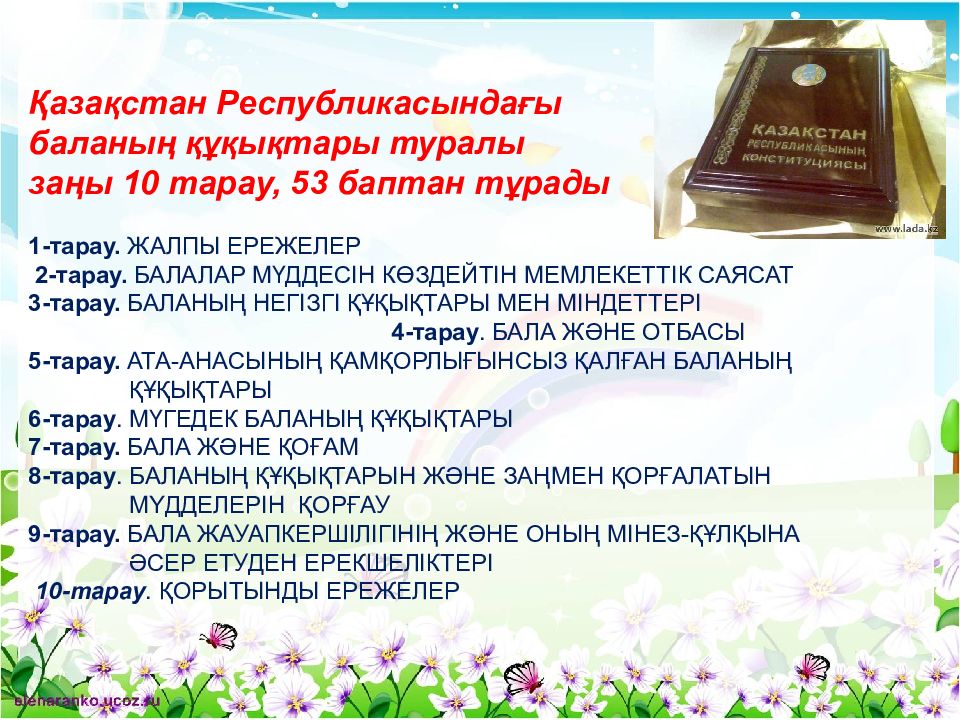 Қазақстан Республикасындағы баланың құқықтары туралы заңы 10 тарау, 53 баптан тұрады

ҚАЗАҚСТАН РЕСПУБЛИКАСЫНЫҢ КОНСТИТУЦИЯСЫ

www.lada.kz

1-тарау. ЖАЛПЫ ЕРЕЖЕЛЕР
2-тарау. БАЛАЛАР МҮДДЕСІН КӨЗДЕЙТІН МЕМЛЕКЕТТІК САЯСАТ
3-тарау. БАЛАНЫҢ НЕГІЗГІ ҚҰҚЫҚТАРЫ МЕН МІНДЕТТЕРІ
4-тарау. БАЛА ЖӘНЕ ОТБАСЫ
5-тарау. АТА-АНАСЫНЫҢ ҚАМҚОРЛЫҒЫНСЫЗ ҚАЛҒАН БАЛАНЫҢ ҚҰҚЫҚТАРЫ
6-тарау. МҮГЕДЕК БАЛАНЫҢ ҚҰҚЫҚТАРЫ
7-тарау. БАЛА ЖӘНЕ ҚОҒАМ
8-тарау. БАЛАНЫҢ ҚҰҚЫҚТАРЫН ЖӘНЕ ЗАҢМЕН ҚОРҒАЛАТЫН МҮДДЕЛЕРІН ҚОРҒАУ
9-тарау. БАЛА ЖАУАПКЕРШІЛІГІНІҢ ЖӘНЕ ОНЫҢ МІНЕЗ-ҚҰЛҚЫНА ӘСЕР ЕТУДЕН ЕРЕКШЕЛІКТЕРІ
10-тарау. ҚОРЫТЫНДЫ ЕРЕЖЕЛЕР

elenaranko.ucoz.ru